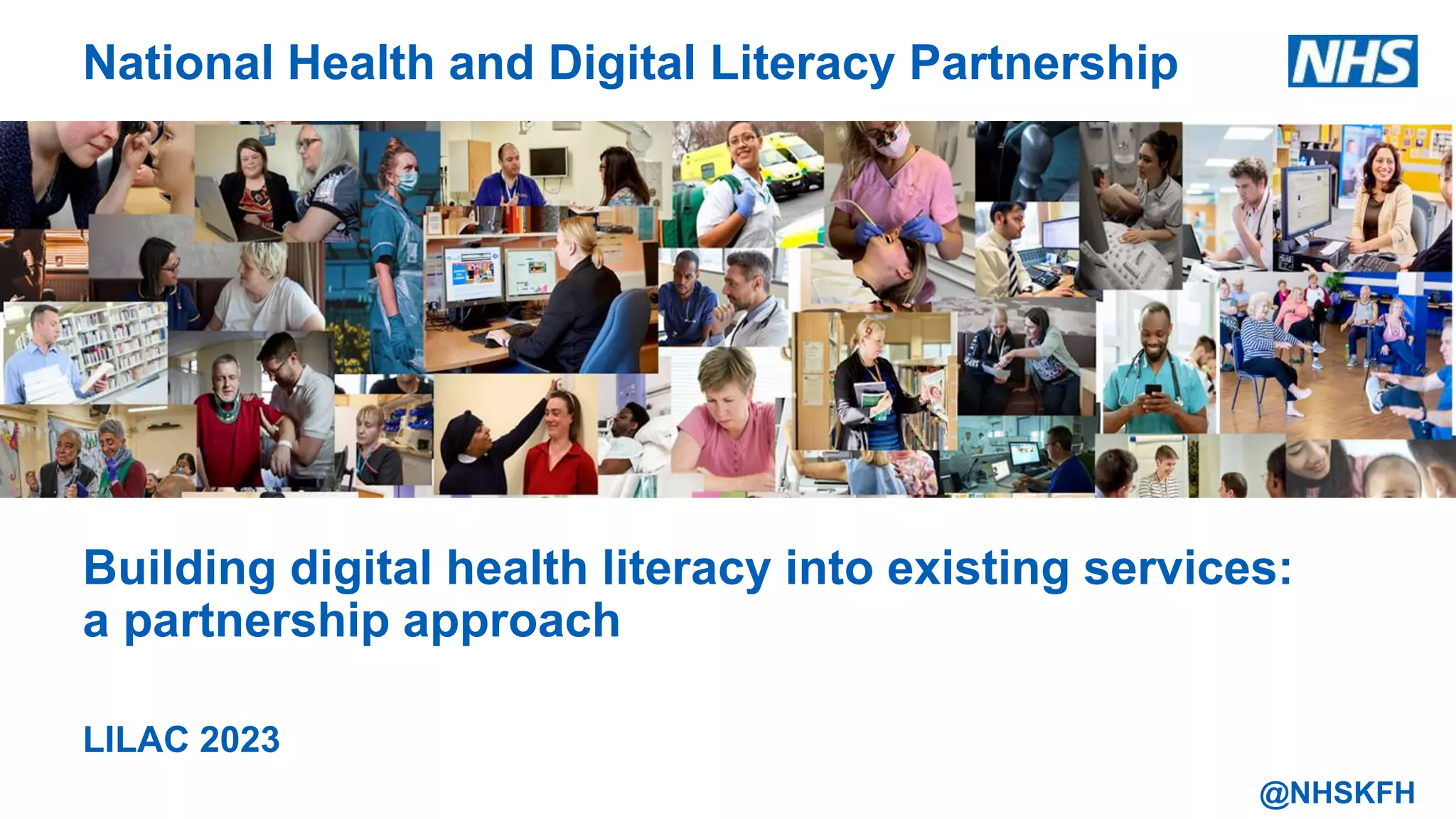 National Health and Digital Literacy Partnership

NHS

Building digital health literacy into existing services: a partnership approach

LILAC 2023

@NHSKFH